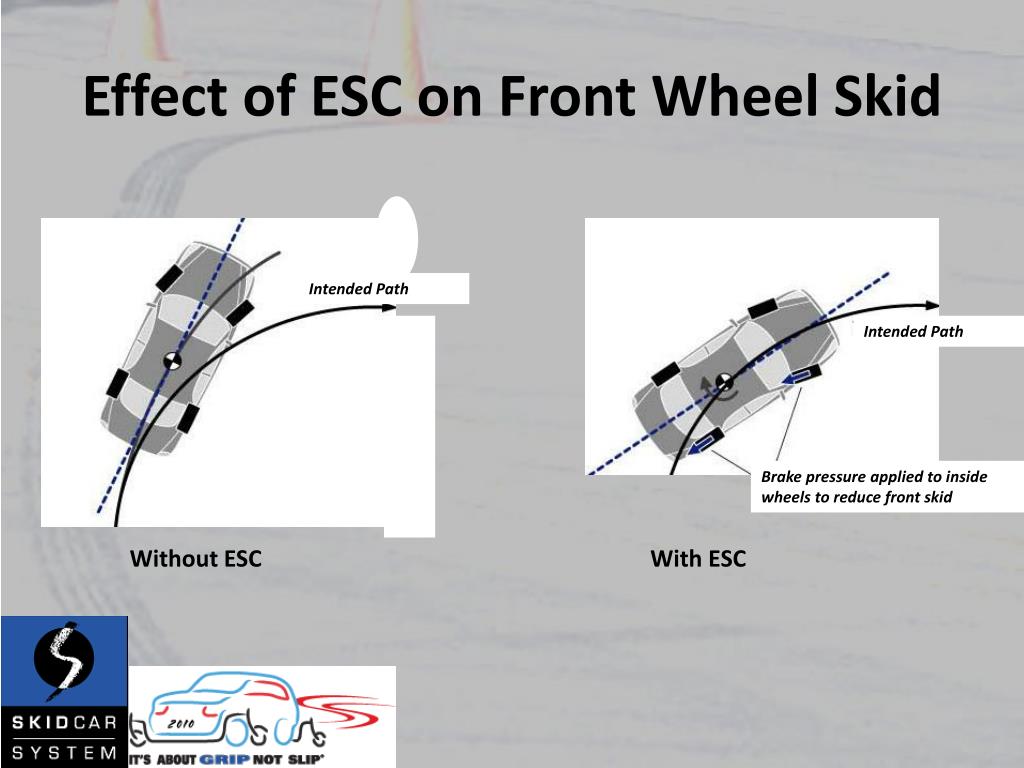 Effect of ESC on Front Wheel Skid

Intended Path

Intended Path

Brake pressure applied to inside wheels to reduce front skid

Without ESC

With ESC

SKIDCAR SYSTEM

2010

IT'S ABOUT GRIP NOT SLIP